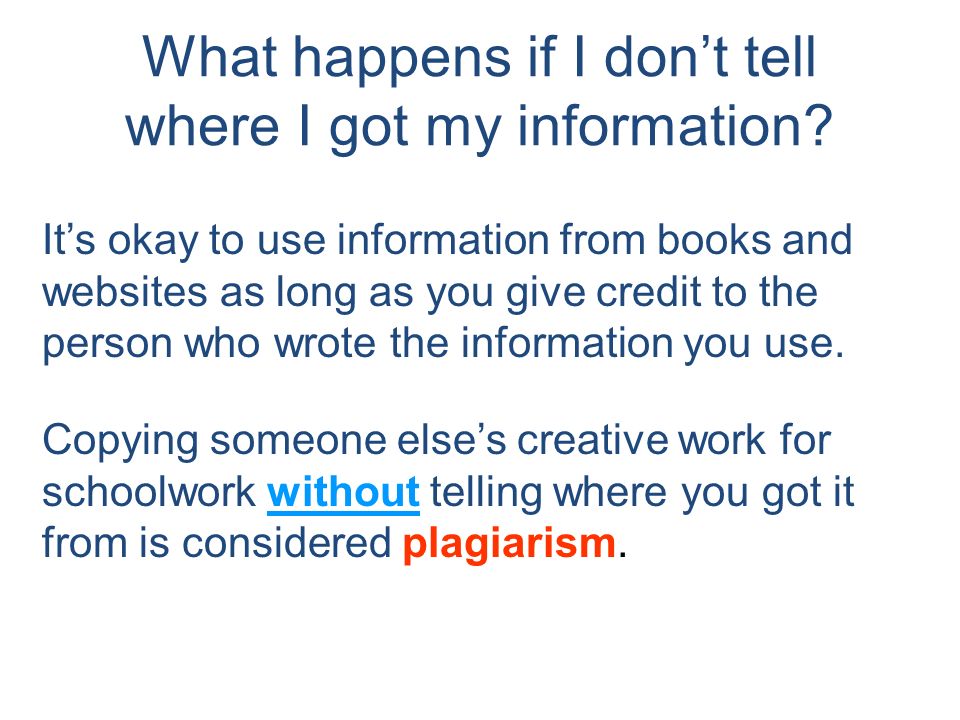 What happens if I don't tell where I got my information?

It's okay to use information from books and websites as long as you give credit to the person who wrote the information you use.

Copying someone else's creative work for schoolwork without telling where you got it from is considered plagiarism.